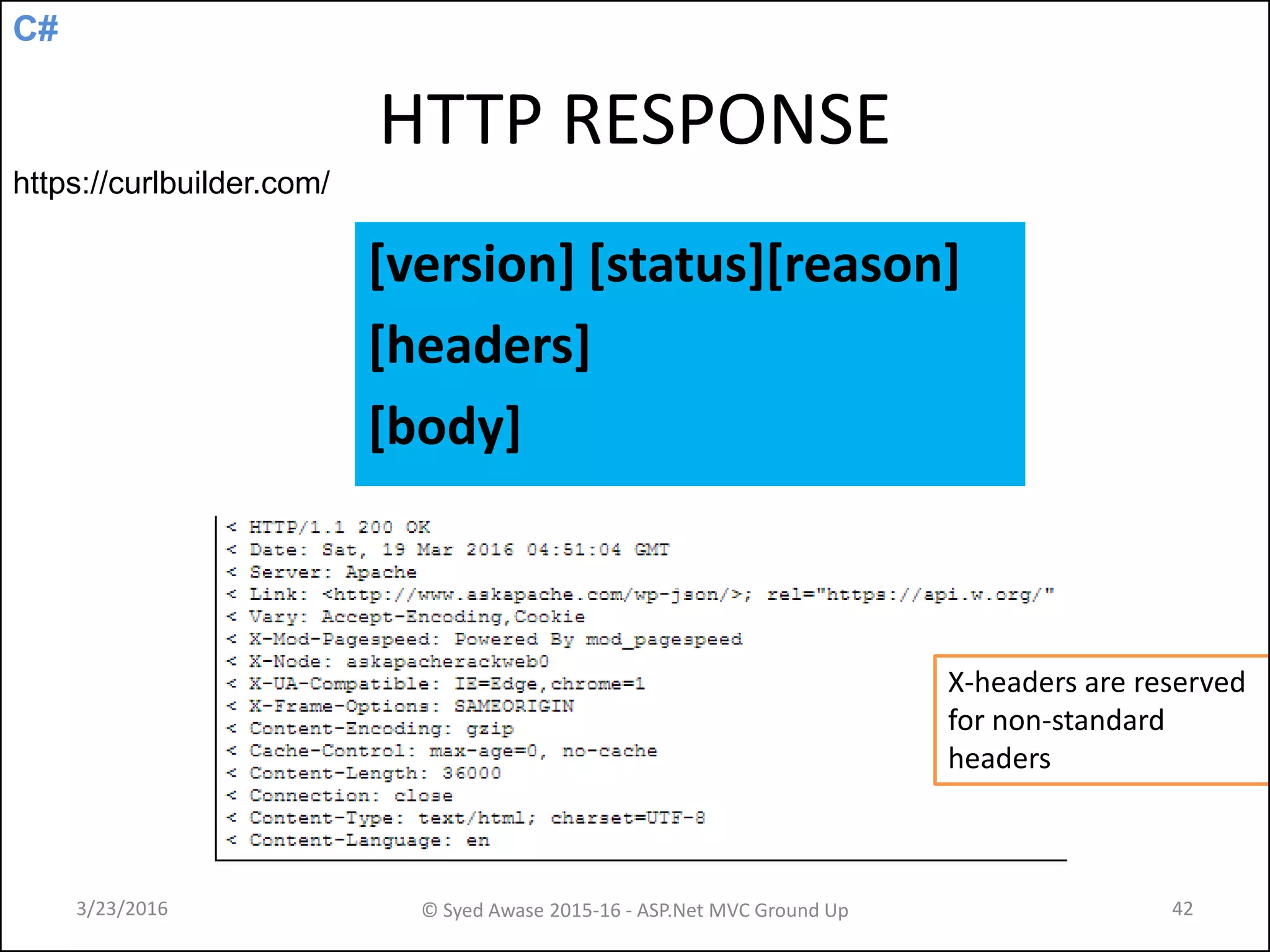 C#

HTTP RESPONSE

https://curlbuilder.com/

[version] [status][reason]
[headers]
[body]

< HTTP/1.1 200 OK
< Date: Sat, 19 Mar 2016 04:51:04 GMT
< Server: Apache
< Link: <http://www.askapache.com/wp-json/>; rel="https://api.w.org/"
< Vary: Accept-Encoding,Cookie
< X-Mod-Pagespeed: Powered By mod_pagespeed
< X-Node: askapacherackweb0
< X-UA-Compatible: IE=Edge,chrome=1
< X-Frame-Options: SAMEORIGIN
< Content-Encoding: gzip
< Cache-Control: max-age=0, no-cache
< Content-Length: 36000
< Connection: close
< Content-Type: text/html; charset=UTF-8
< Content-Language: en

X-headers are reserved for non-standard headers

3/23/2016

© Syed Awase 2015-16 - ASP.Net MVC Ground Up

42